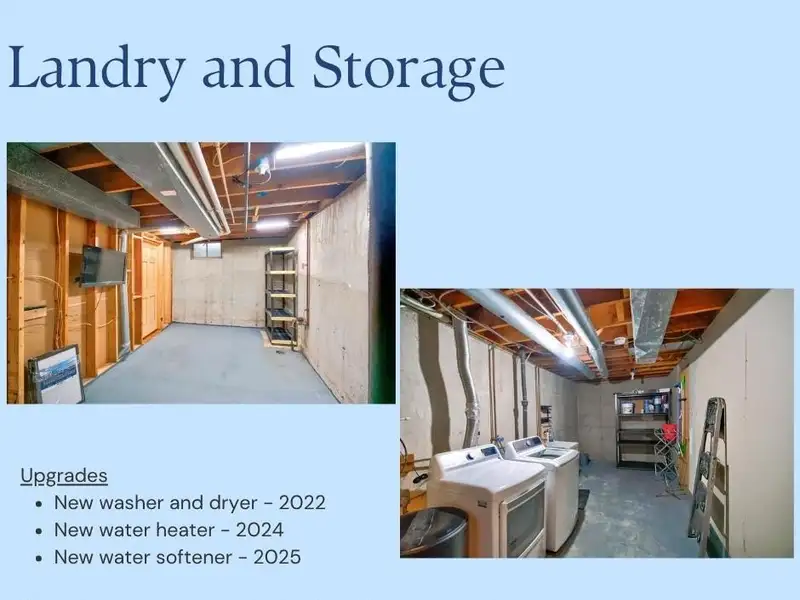 Landry and Storage

Upgrades
- New washer and dryer - 2022
- New water heater - 2024
- New water softener - 2025